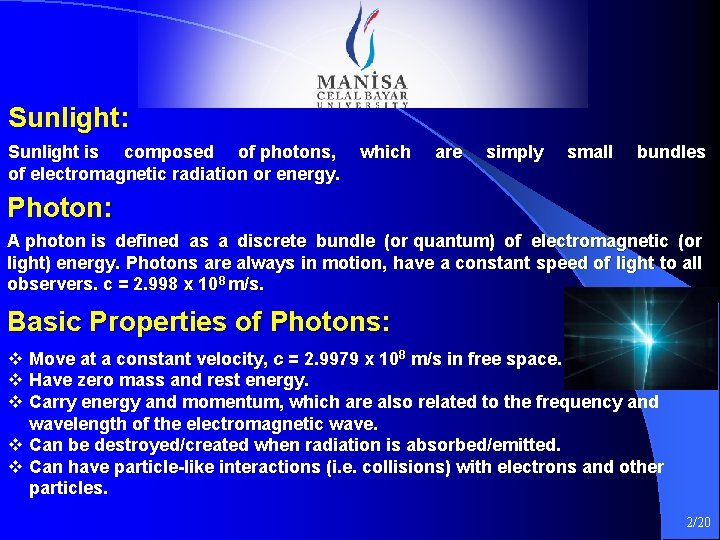 MANİSA
CELAL BAYAR
UNIVERSITY

Sunlight:

Sunlight is composed of photons, which are simply small bundles of electromagnetic radiation or energy.

Photon:

A photon is defined as a discrete bundle (or quantum) of electromagnetic (or light) energy. Photons are always in motion, have a constant speed of light to all observers. c = 2.998 x $10^8$ m/s.

Basic Properties of Photons:

❖ Move at a constant velocity, c = 2.9979 x $10^8$ m/s in free space.
❖ Have zero mass and rest energy.
❖ Carry energy and momentum, which are also related to the frequency and wavelength of the electromagnetic wave.
❖ Can be destroyed/created when radiation is absorbed/emitted.
❖ Can have particle-like interactions (i.e. collisions) with electrons and other particles.

2/20